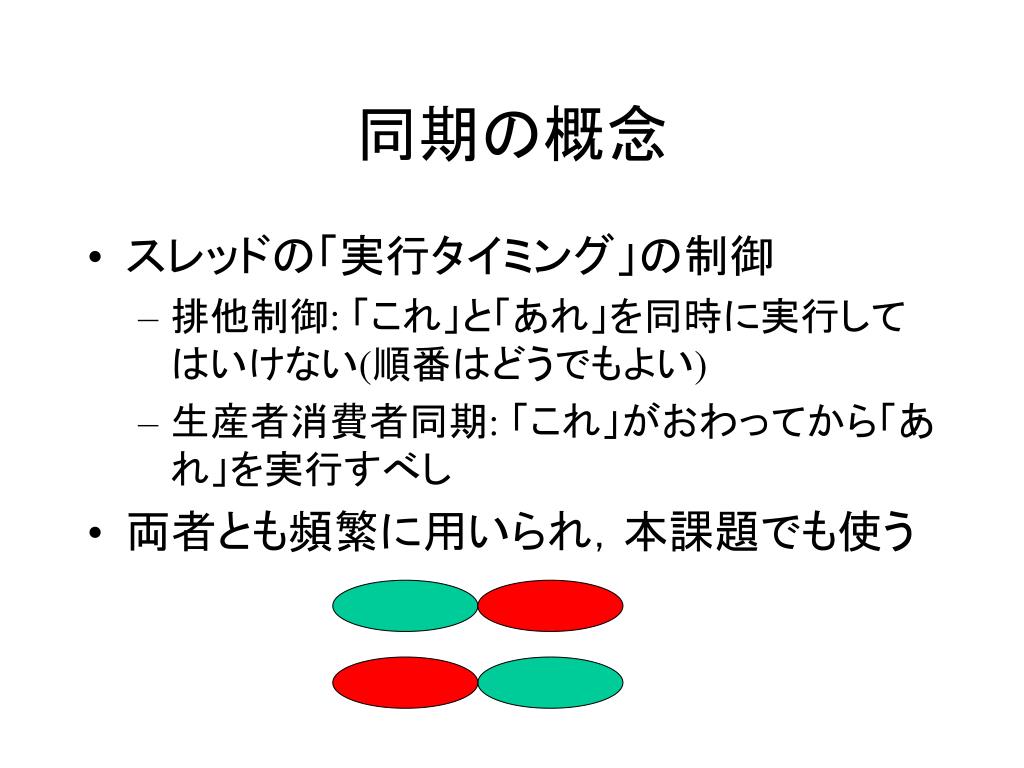 同期の概念

• スレッドの「実行タイミング」の制御
  – 排他制御: 「これ」と「あれ」を同時に実行してはいけない(順番はどうでもよい)
  – 生産者消費者同期: 「これ」がおわってから「あれ」を実行すべし
• 両者とも頻繁に用いられ，本課題でも使う